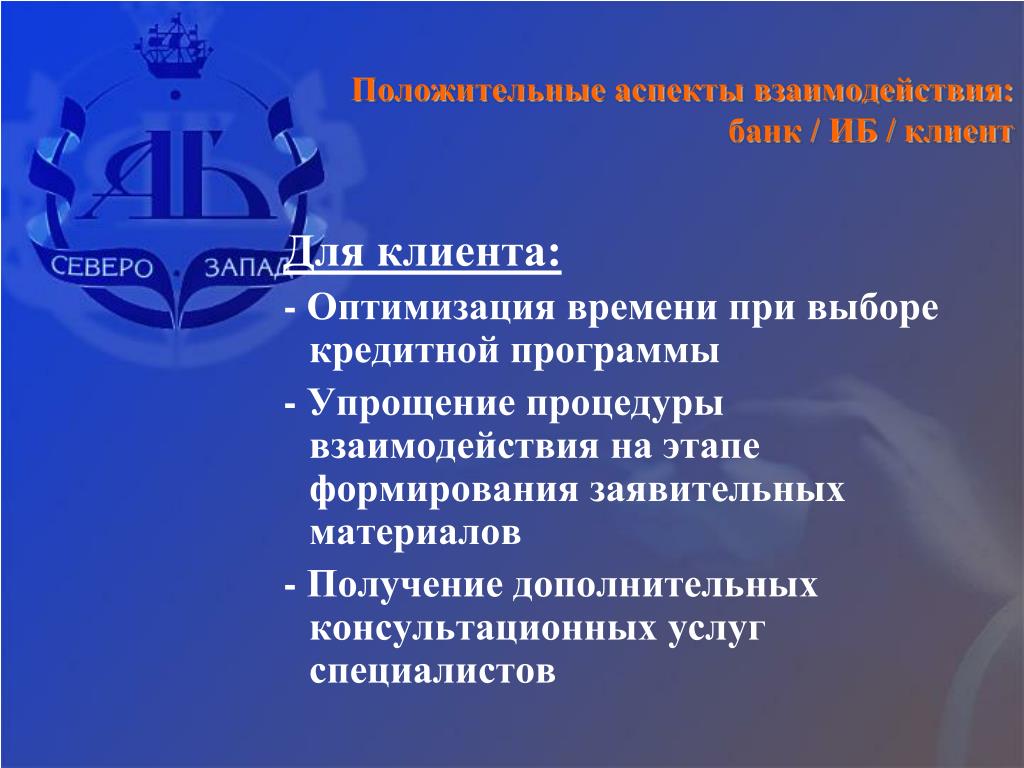 АБ
СЕВЕРО ЗАПАД

Положительные аспекты взаимодействия: банк / ИБ / клиент

Для клиента:

- Оптимизация времени при выборе кредитной программы

- Упрощение процедуры взаимодействия на этапе формирования заявительных материалов

- Получение дополнительных консультационных услуг специалистов